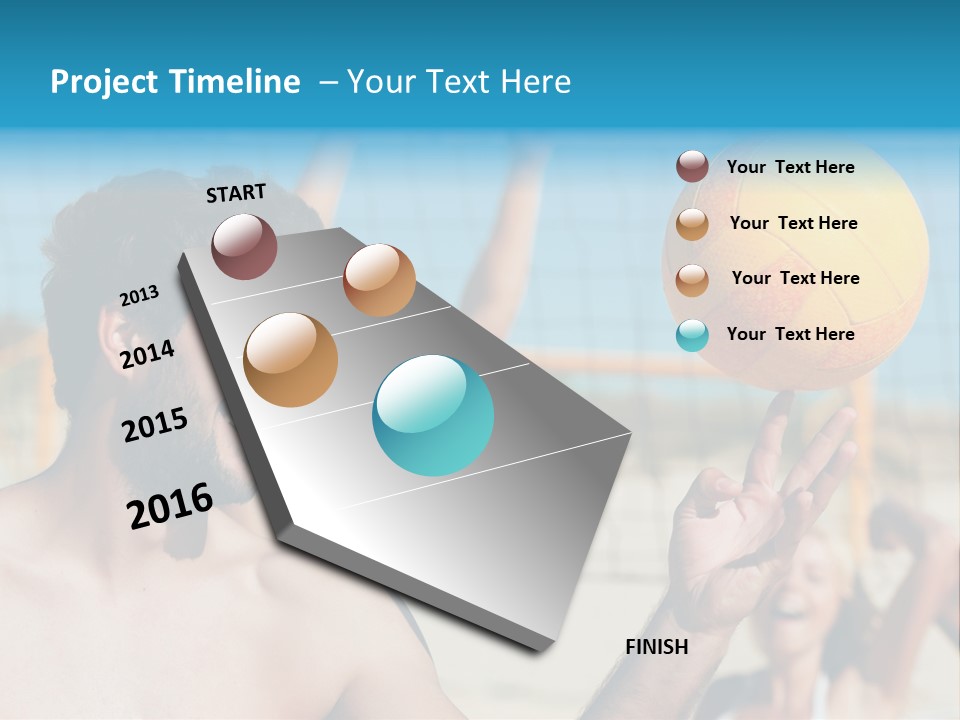 Project Timeline – Your Text Here

START

2013

2014

2015

2016

FINISH

Your Text Here

Your Text Here

Your Text Here

Your Text Here